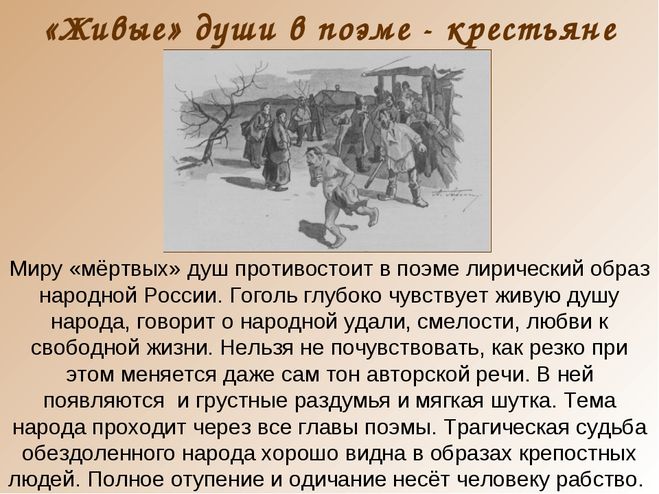 «Живые» души в поэме - крестьяне

Миру «мёртвых» душ противостоит в поэме лирический образ народной России. Гоголь глубоко чувствует живую душу народа, говорит о народной удали, смелости, любви к свободной жизни. Нельзя не почувствовать, как резко при этом меняется даже сам тон авторской речи. В ней появляются  и грустные раздумья и мягкая шутка. Тема народа проходит через все главы поэмы. Трагическая судьба обездоленного народа хорошо видна в образах крепостных людей. Полное отупение и одичание несёт человеку рабство.